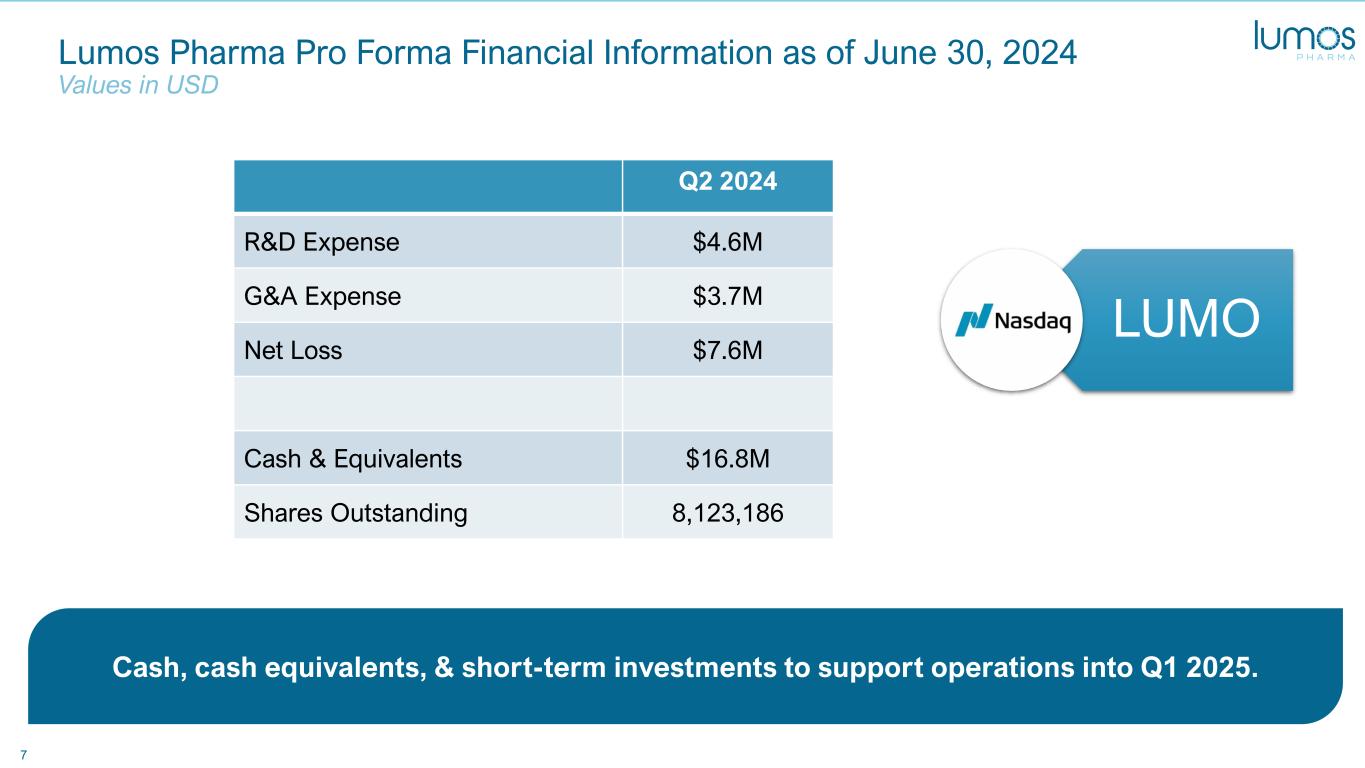 Lumos Pharma Pro Forma Financial Information as of June 30, 2024
Values in USD

lumos PHARMA

| | Q2 2024 |
|---|---|
| R&D Expense | \$4.6M |
| G&A Expense | \$3.7M |
| Net Loss | \$7.6M |
| | |
| Cash & Equivalents | \$16.8M |
| Shares Outstanding | 8,123,186 |

Nasdaq LUMO

Cash, cash equivalents, & short-term investments to support operations into Q1 2025.

7